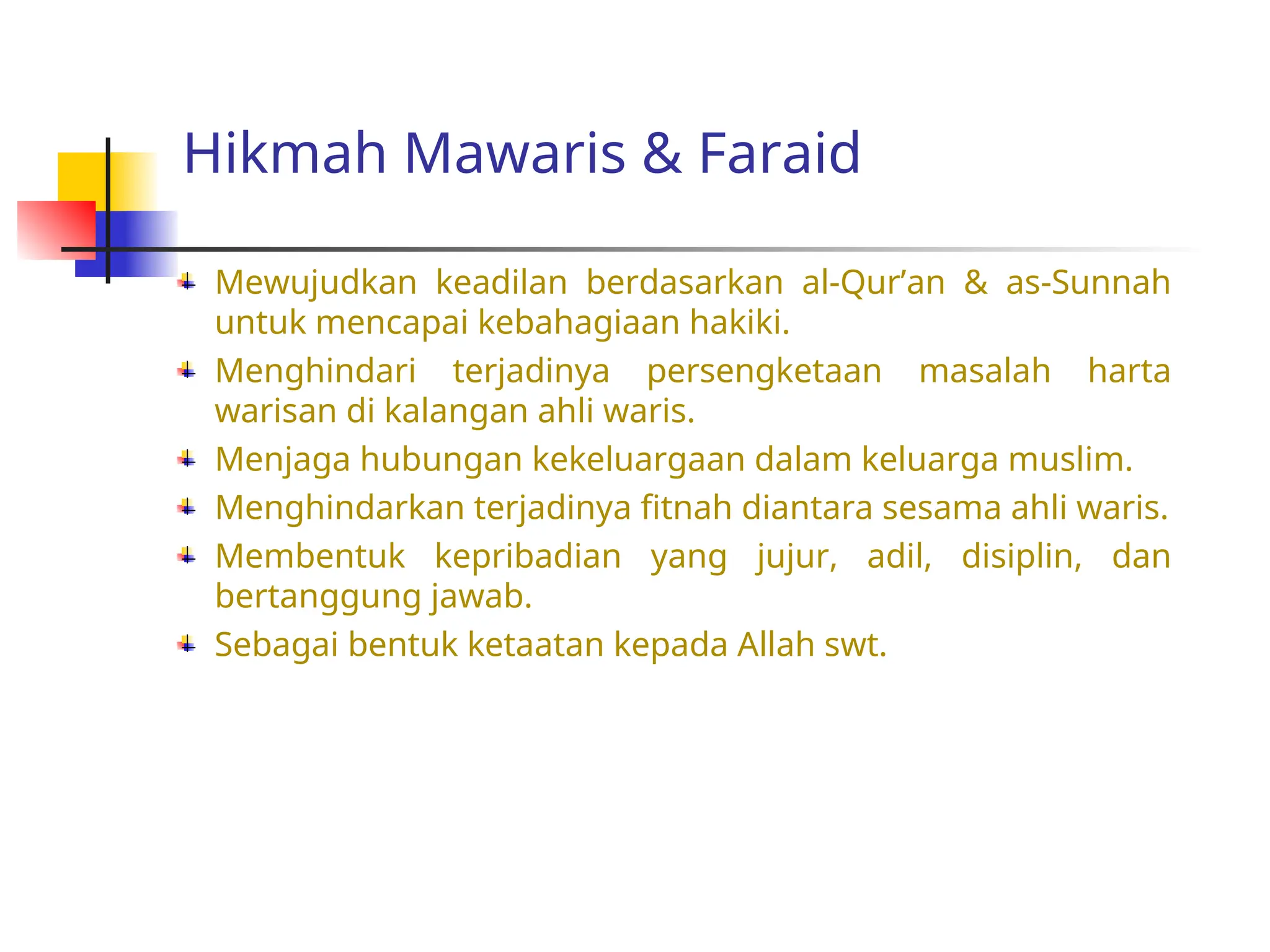 Hikmah Mawaris & Faraid

Mewujudkan keadilan berdasarkan al-Qur’an & as-Sunnah untuk mencapai kebahagiaan hakiki.

Menghindari terjadinya persengketaan masalah harta warisan di kalangan ahli waris.

Menjaga hubungan kekeluargaan dalam keluarga muslim.

Menghindarkan terjadinya fitnah diantara sesama ahli waris.

Membentuk kepribadian yang jujur, adil, disiplin, dan bertanggung jawab.

Sebagai bentuk ketaatan kepada Allah swt.